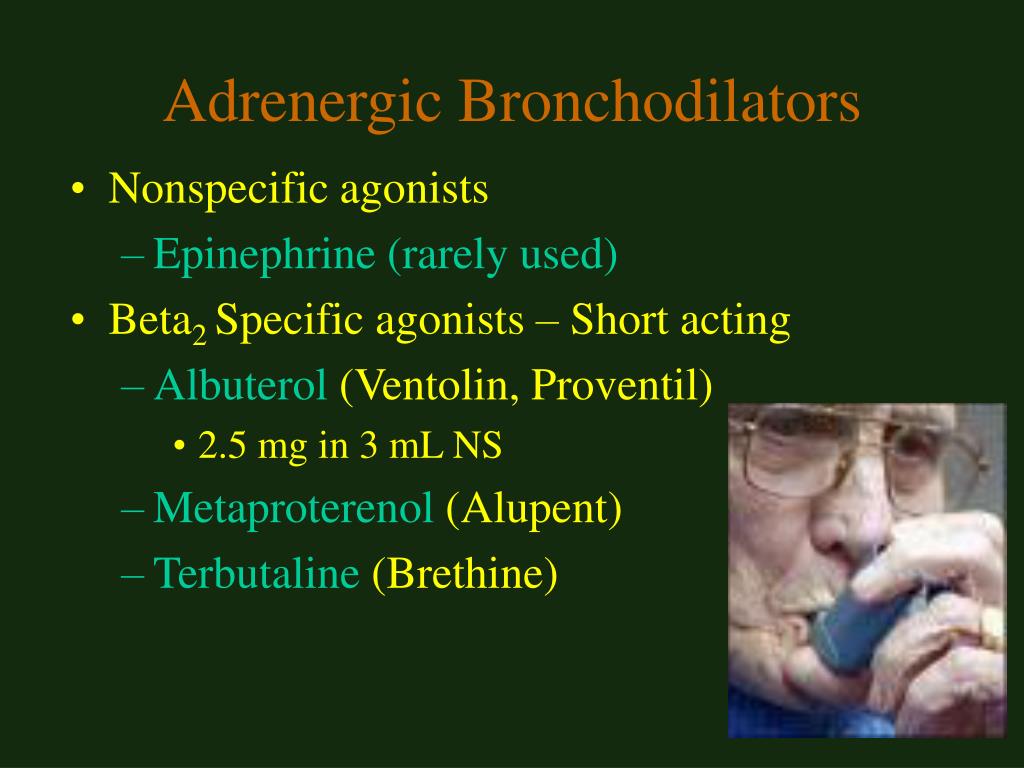 Adrenergic Bronchodilators

• Nonspecific agonists
– Epinephrine (rarely used)
• Beta$_2$ Specific agonists – Short acting
– Albuterol (Ventolin, Proventil)
• 2.5 mg in 3 mL NS
– Metaproterenol (Alupent)
– Terbutaline (Brethine)